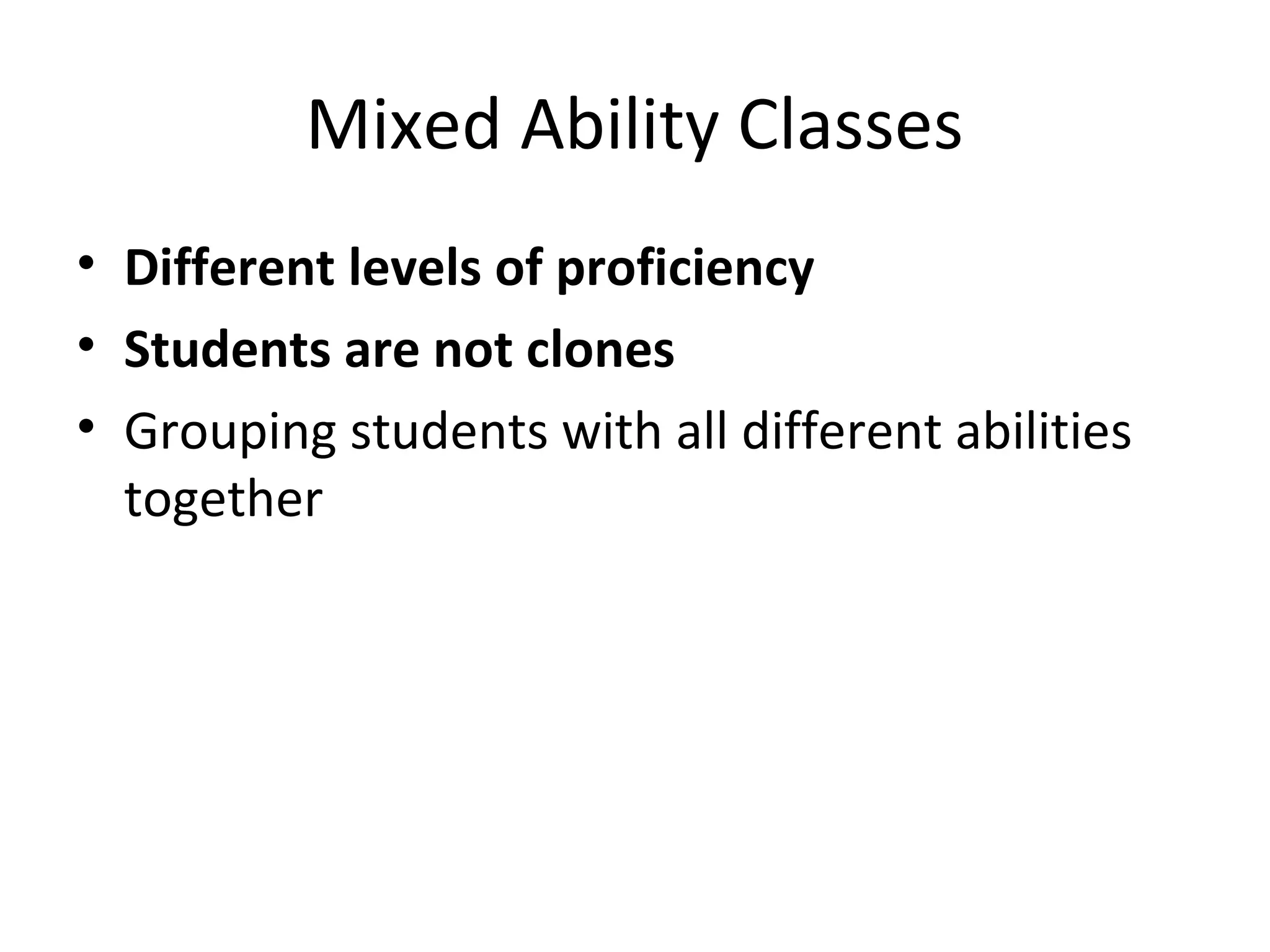 Mixed Ability Classes

• Different levels of proficiency
• Students are not clones
• Grouping students with all different abilities together